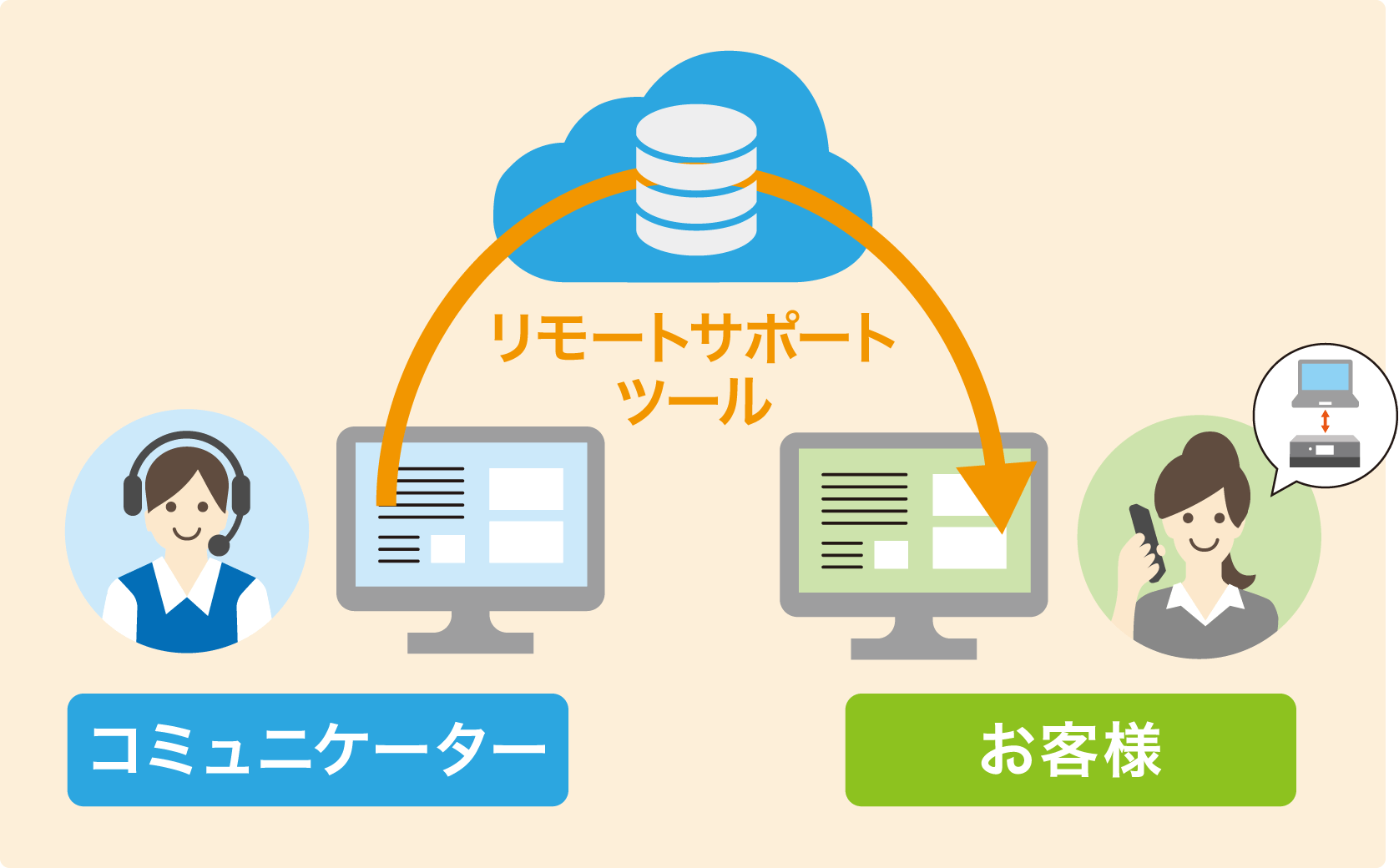 リモートサポート
ツール

コミュニケーター

お客様